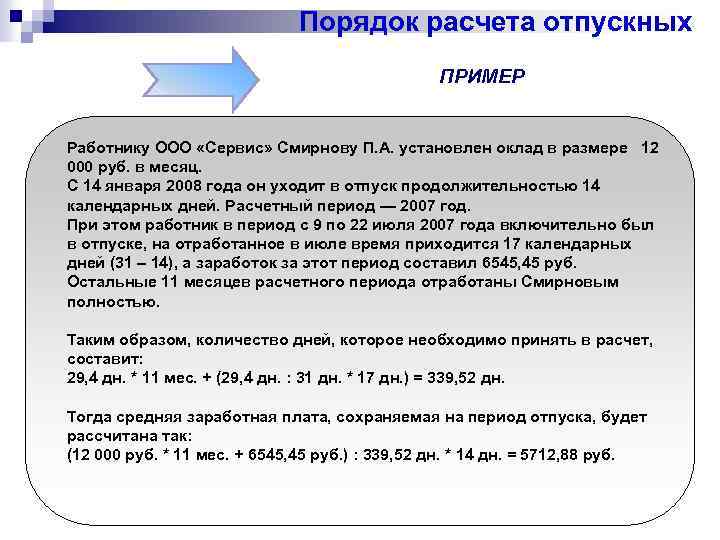 Порядок расчета отпускных

ПРИМЕР

Работнику ООО «Сервис» Смирнову П.А. установлен оклад в размере 12 000 руб. в месяц.
С 14 января 2008 года он уходит в отпуск продолжительностью 14 календарных дней. Расчетный период — 2007 год.
При этом работник в период с 9 по 22 июля 2007 года включительно был в отпуске, на отработанное в июле время приходится 17 календарных дней (31 – 14), а заработок за этот период составил 6545,45 руб.
Остальные 11 месяцев расчетного периода отработаны Смирновым полностью.

Таким образом, количество дней, которое необходимо принять в расчет, составит:
29,4 дн. * 11 мес. + (29,4 дн. : 31 дн. * 17 дн.) = 339,52 дн.

Тогда средняя заработная плата, сохраняемая на период отпуска, будет рассчитана так:
(12 000 руб. * 11 мес. + 6545,45 руб.) : 339,52 дн. * 14 дн. = 5712,88 руб.